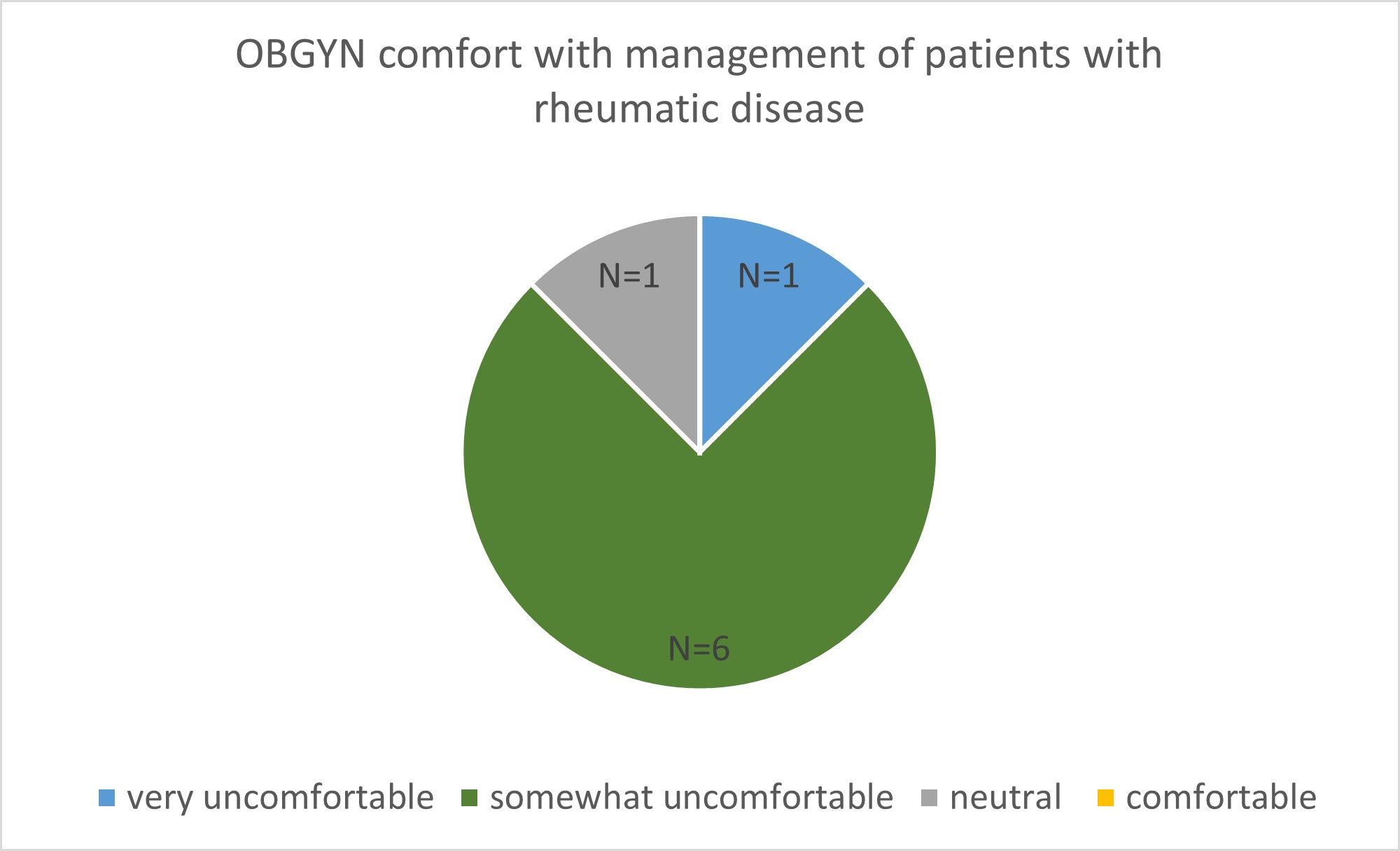 OBGYN comfort with management of patients with rheumatic disease

N=1

N=1

N=6

very uncomfortable somewhat uncomfortable neutral comfortable